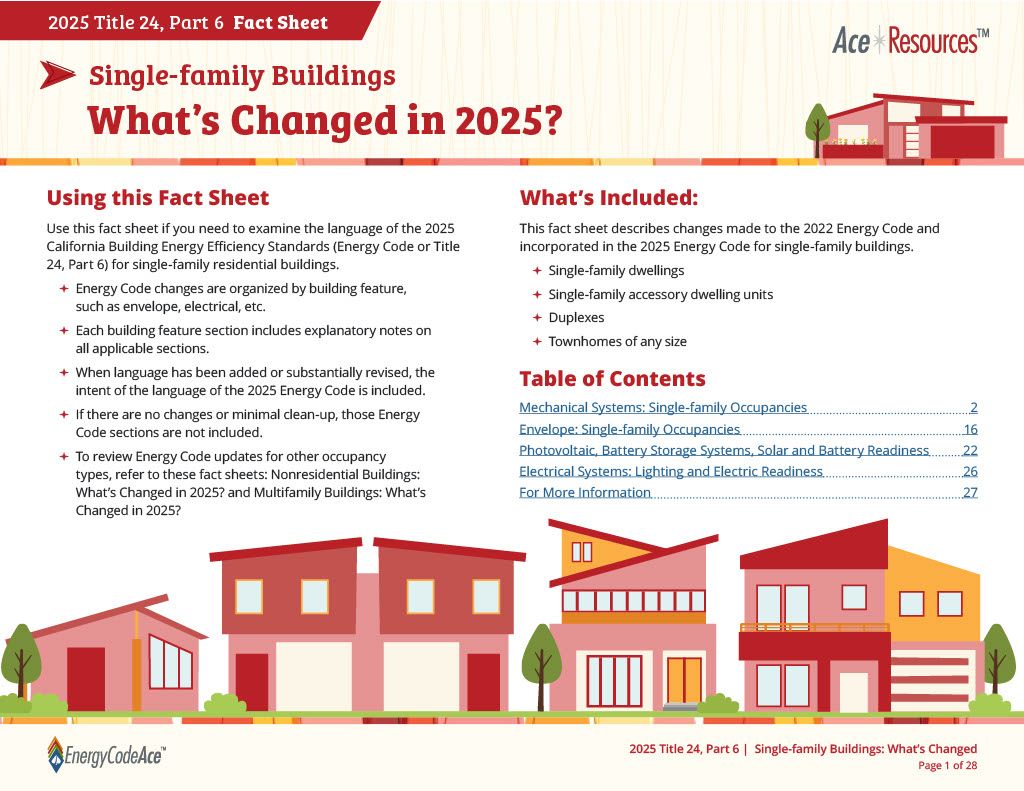 2025 Title 24, Part 6 Fact Sheet

Ace Resources™

Single-family Buildings

What's Changed in 2025?

Using this Fact Sheet

Use this fact sheet if you need to examine the language of the 2025 California Building Energy Efficiency Standards (Energy Code or Title 24, Part 6) for single-family residential buildings.

+ Energy Code changes are organized by building feature, such as envelope, electrical, etc.

+ Each building feature section includes explanatory notes on all applicable sections.

+ When language has been added or substantially revised, the intent of the language of the 2025 Energy Code is included.

+ If there are no changes or minimal clean-up, those Energy Code sections are not included.

+ To review Energy Code updates for other occupancy types, refer to these fact sheets: Nonresidential Buildings: What's Changed in 2025? and Multifamily Buildings: What's Changed in 2025?

What's Included:

This fact sheet describes changes made to the 2022 Energy Code and incorporated in the 2025 Energy Code for single-family buildings.

+ Single-family dwellings

+ Single-family accessory dwelling units

+ Duplexes

+ Townhomes of any size

Table of Contents

Mechanical Systems: Single-family Occupancies 2

Envelope: Single-family Occupancies 16

Photovoltaic, Battery Storage Systems, Solar and Battery Readiness 22

Electrical Systems: Lighting and Electric Readiness 26

For More Information 27

EnergyCodeAce™

2025 Title 24, Part 6 | Single-family Buildings: What's Changed

Page 1 of 28